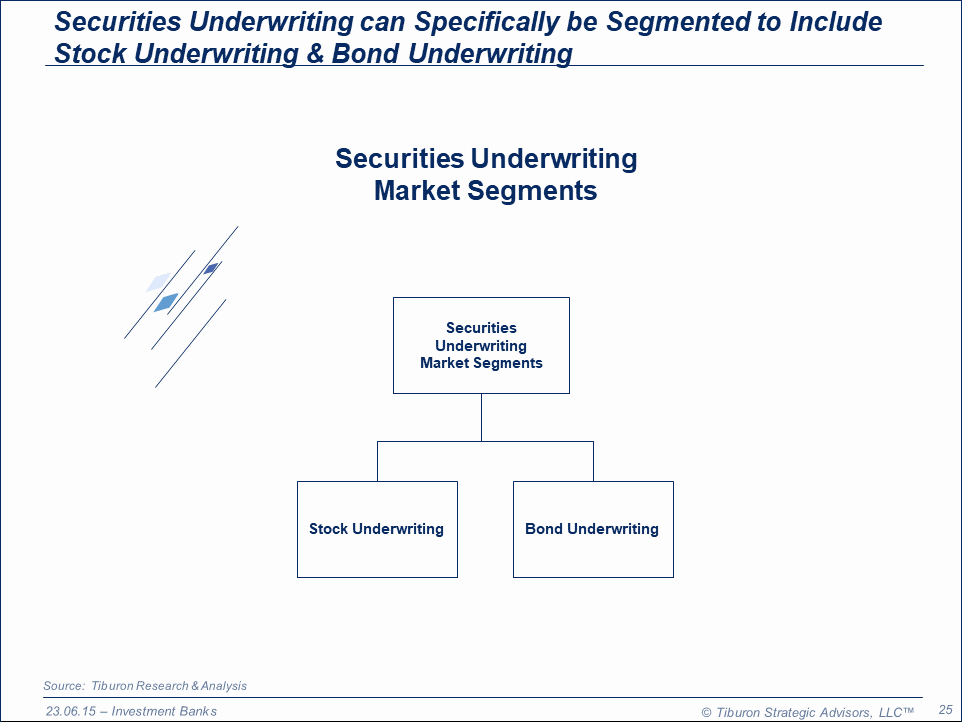 Securities Underwriting can Specifically be Segmented to Include Stock Underwriting & Bond Underwriting

Securities Underwriting
Market Segments

Securities Underwriting Market Segments

Stock Underwriting

Bond Underwriting

Source: Tiburon Research & Analysis

23.06.15 – Investment Banks

© Tiburon Strategic Advisors, LLC™

25